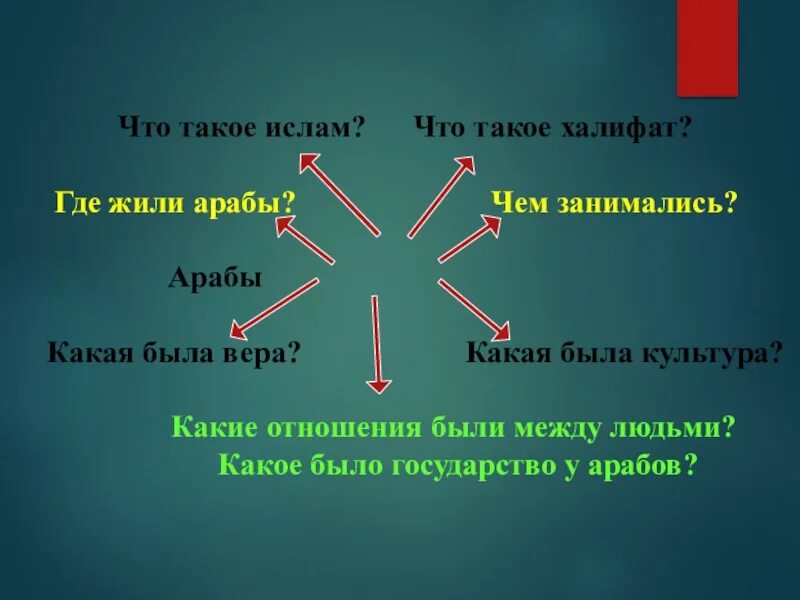 Что такое ислам? Что такое халифат?

Где жили арабы? Чем занимались?

Арабы

Какая была вера? Какая была культура?

Какие отношения были между людьми?
Какое было государство у арабов?